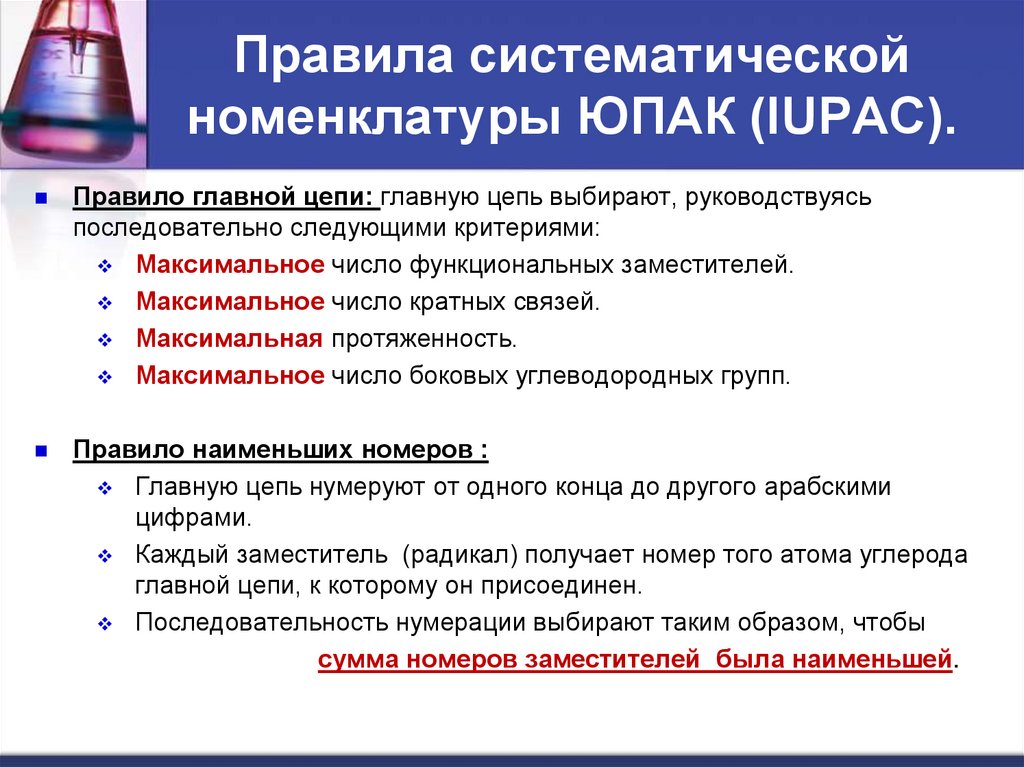 Правила систематической номенклатуры ЮПАК (IUPAC).

Правило главной цепи: главную цепь выбирают, руководствуясь последовательно следующими критериями:

Максимальное число функциональных заместителей.

Максимальное число кратных связей.

Максимальная протяженность.

Максимальное число боковых углеводородных групп.

Правило наименьших номеров :

Главную цепь нумеруют от одного конца до другого арабскими цифрами.

Каждый заместитель (радикал) получает номер того атома углерода главной цепи, к которому он присоединен.

Последовательность нумерации выбирают таким образом, чтобы сумма номеров заместителей была наименьшей.